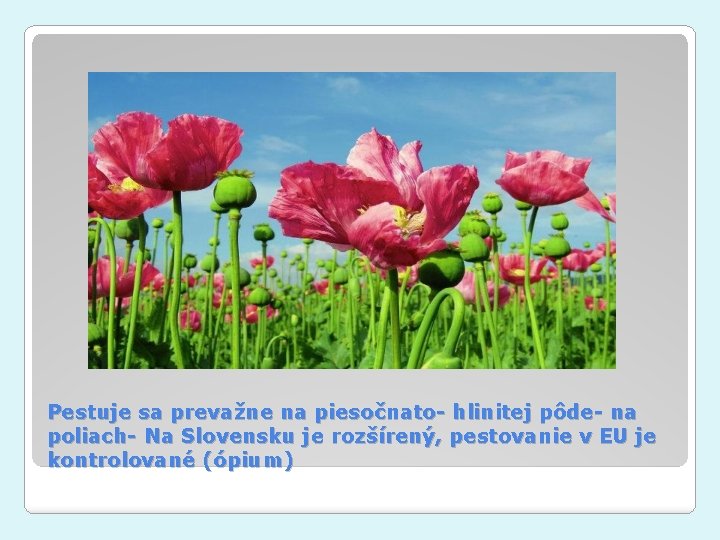 Pestuje sa prevažne na piesočnato- hlinitej pôde- na poliach- Na Slovensku je rozšírený, pestovanie v EU je kontrolované (ópium)